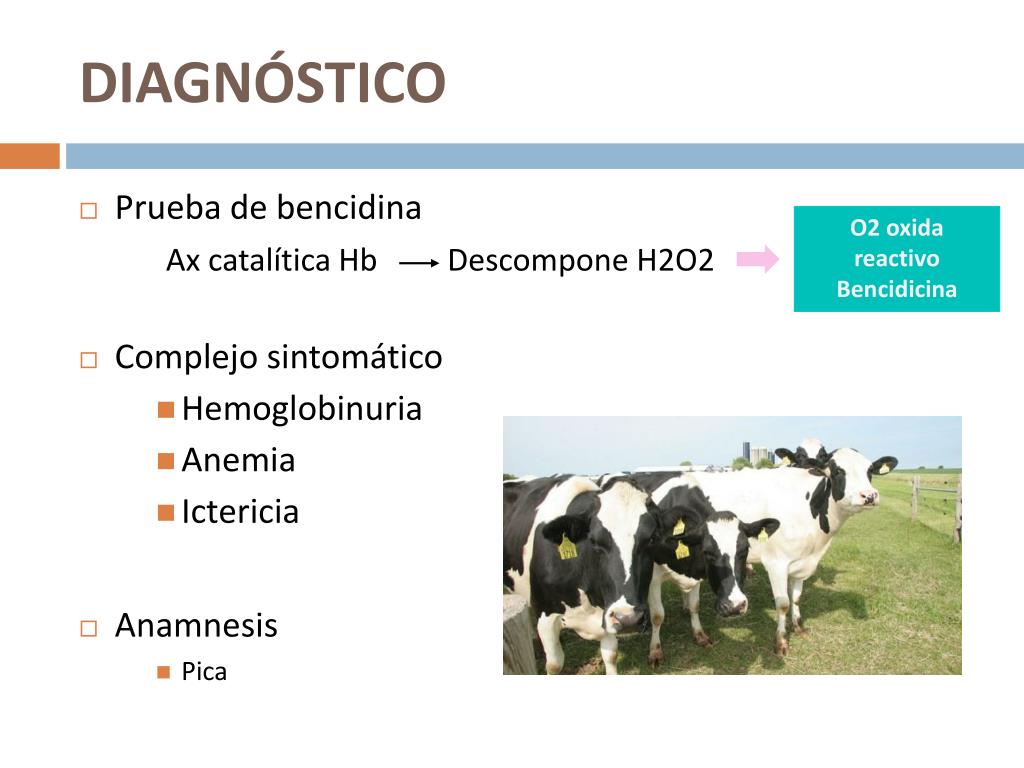 DIAGNÓSTICO

Prueba de bencidina

Ax catalítica Hb → Descompone H2O2

O2 oxida reactivo Bencidicina

Complejo sintomático

Hemoglobinuria

Anemia

Ictericia

Anamnesis

Pica